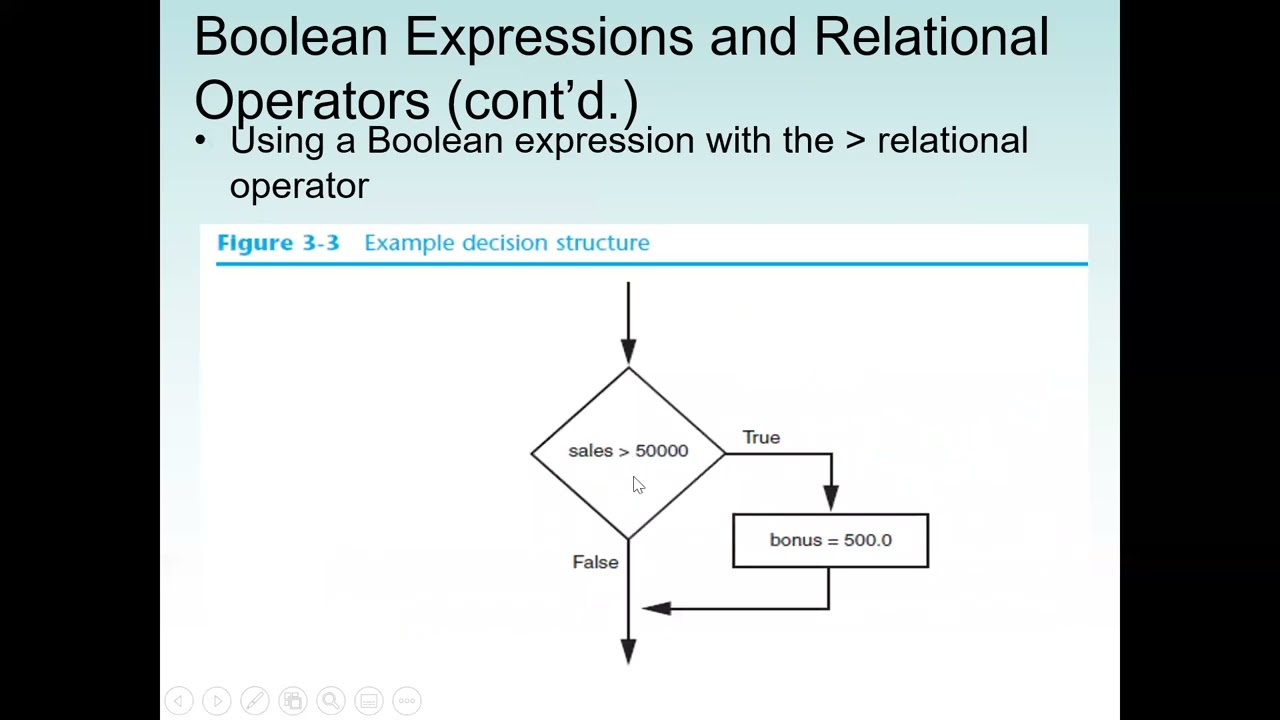 Boolean Expressions and Relational Operators (cont'd.)

• Using a Boolean expression with the > relational operator

Figure 3-3 Example decision structure

sales > 50000

True

bonus = 500.0

False